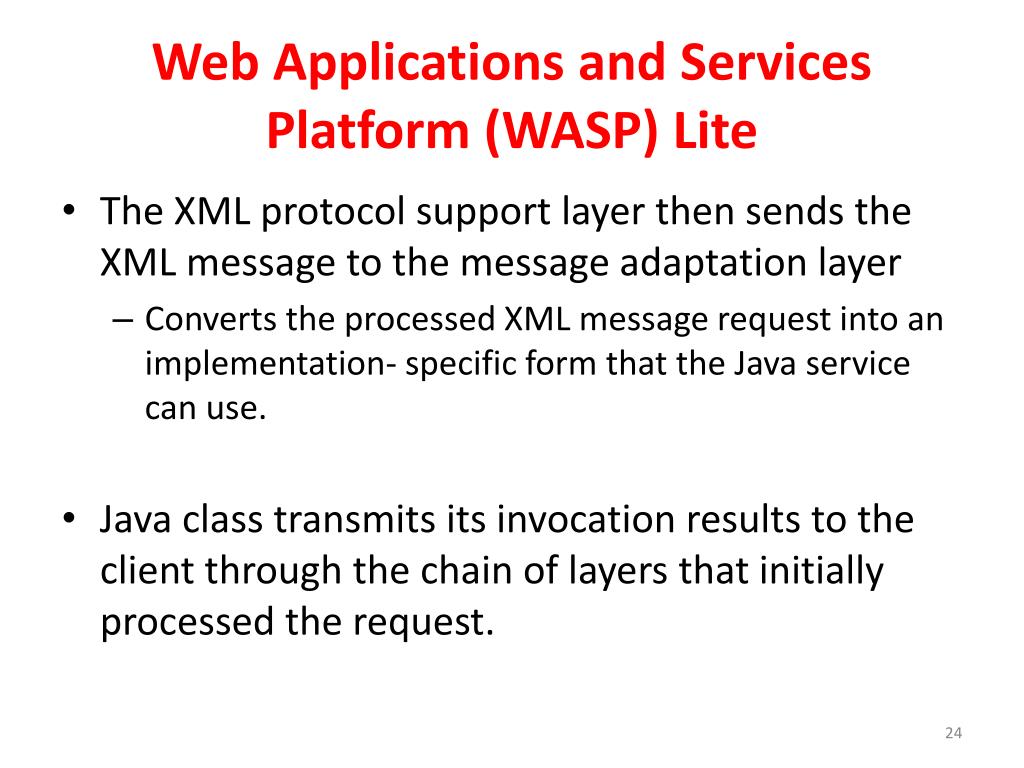 Web Applications and Services Platform (WASP) Lite

• The XML protocol support layer then sends the XML message to the message adaptation layer
– Converts the processed XML message request into an implementation- specific form that the Java service can use.

• Java class transmits its invocation results to the client through the chain of layers that initially processed the request.

24